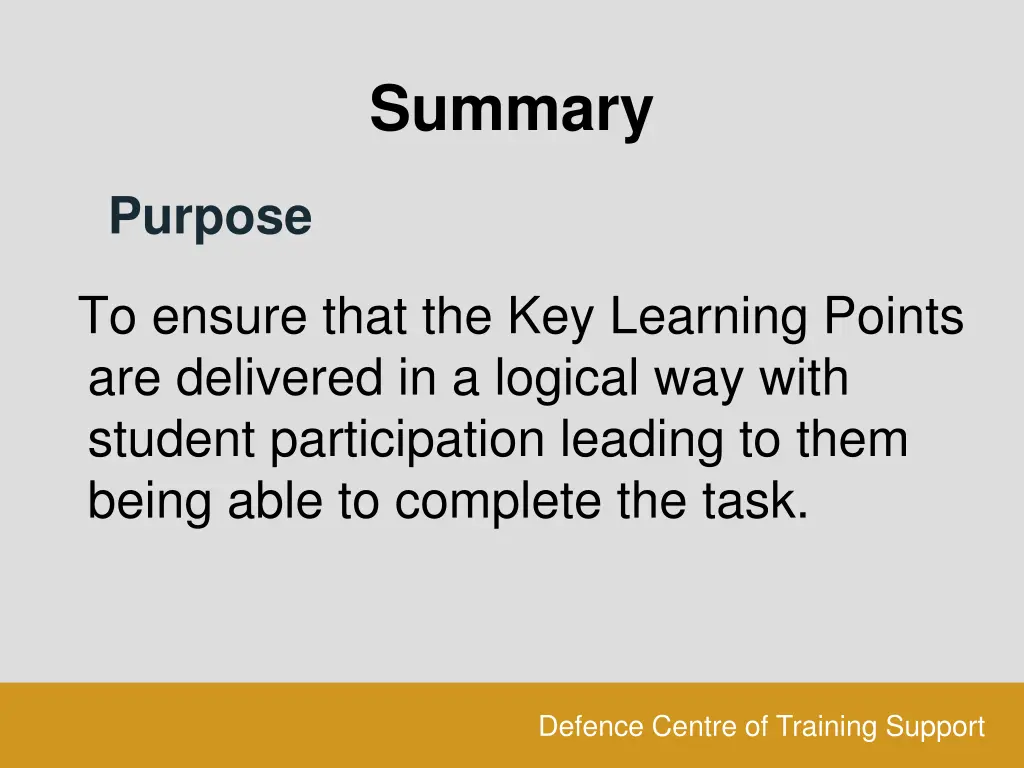 Summary

Purpose

To ensure that the Key Learning Points are delivered in a logical way with student participation leading to them being able to complete the task.

Defence Centre of Training Support